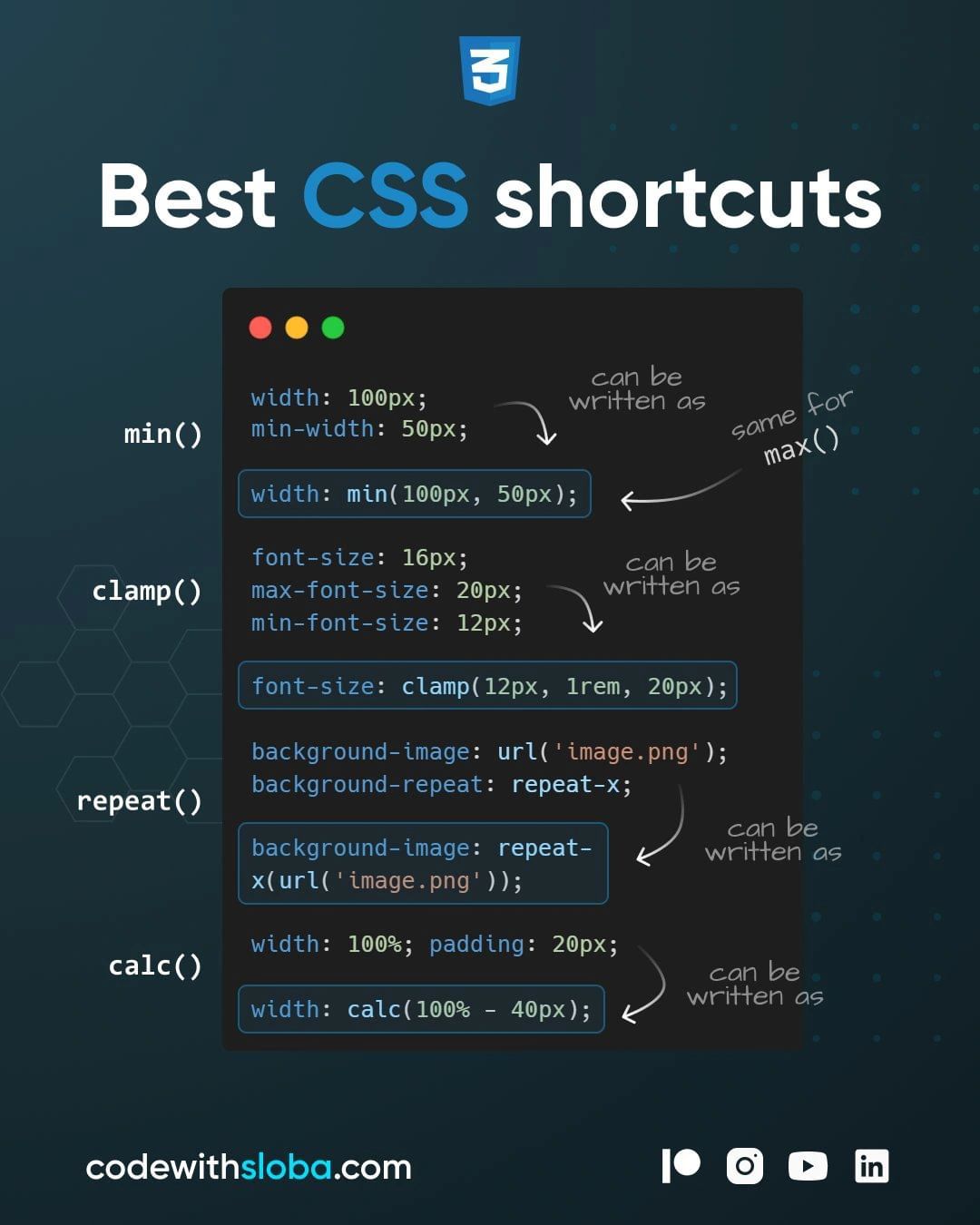 3

Best CSS shortcuts

min()

width: 100px;
min-width: 50px;

can be written as

same for max()

width: min(100px, 50px);

clamp()

font-size: 16px;
max-font-size: 20px;
min-font-size: 12px;

can be written as

font-size: clamp(12px, 1rem, 20px);

repeat()

background-image: url('image.png');
background-repeat: repeat-x;

can be written as

background-image: repeat-x(url('image.png'));

calc()

width: 100%; padding: 20px;

can be written as

width: calc(100% - 40px);

codewithsloba.com

in